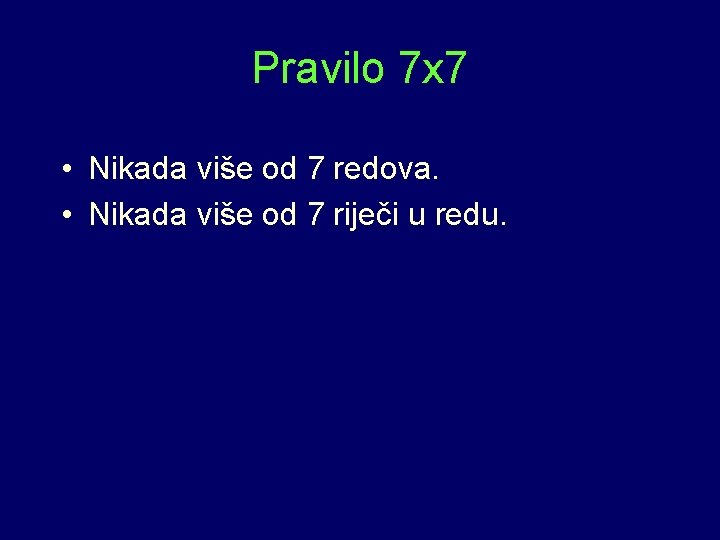 Pravilo 7x7

• Nikada više od 7 redova.
• Nikada više od 7 riječi u redu.